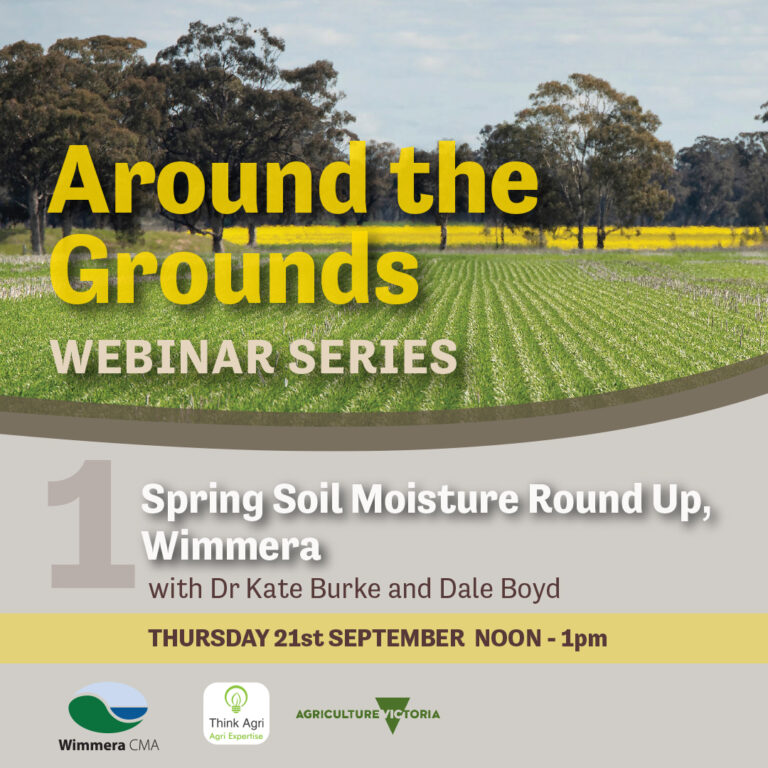 Around the Grounds
WEBINAR SERIES

1
Spring Soil Moisture Round Up, Wimmera
with Dr Kate Burke and Dale Boyd

THURSDAY 21st SEPTEMBER NOON - 1pm

Wimmera CMA

Think Agri
Agri Expertise

AGRICULTURE VICTORIA